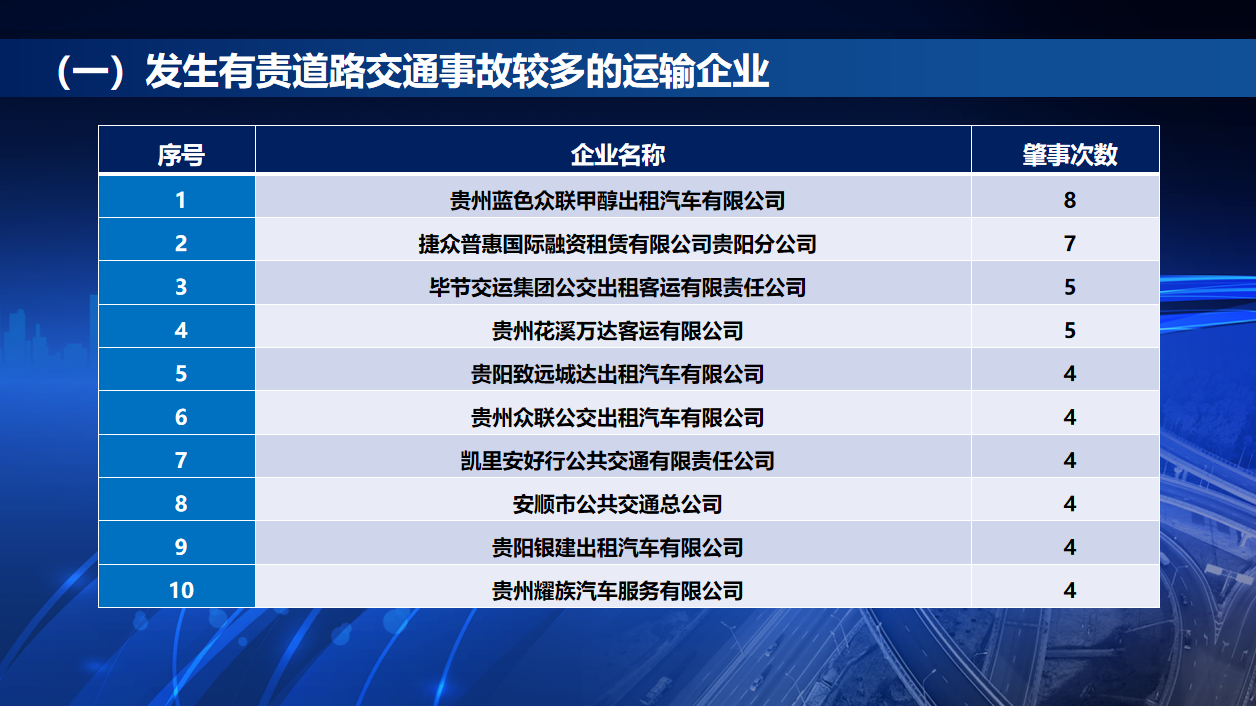 （一）发生有责道路交通事故较多的运输企业

| 序号 | 企业名称 | 肇事次数 |
|---|---|---|
| 1 | 贵州蓝色众联甲醇出租汽车有限公司 | 8 |
| 2 | 捷众普惠国际融资租赁有限公司贵阳分公司 | 7 |
| 3 | 毕节交运集团公交出租客运有限责任公司 | 5 |
| 4 | 贵州花溪万达客运有限公司 | 5 |
| 5 | 贵阳致远城达出租汽车有限公司 | 4 |
| 6 | 贵州众联公交出租汽车有限公司 | 4 |
| 7 | 凯里安好行公共交通有限责任公司 | 4 |
| 8 | 安顺市公共交通总公司 | 4 |
| 9 | 贵阳银建出租汽车有限公司 | 4 |
| 10 | 贵州耀族汽车服务有限公司 | 4 |